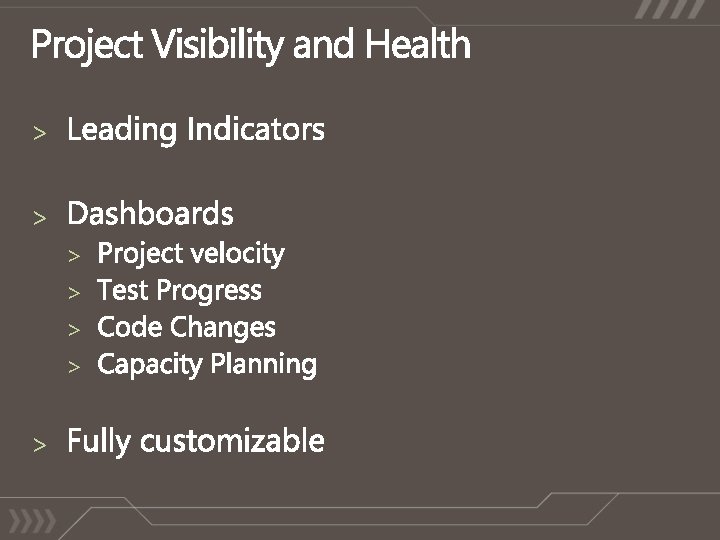 Project Visibility and Health

> Leading Indicators

> Dashboards
> Project velocity
> Test Progress
> Code Changes
> Capacity Planning

> Fully customizable